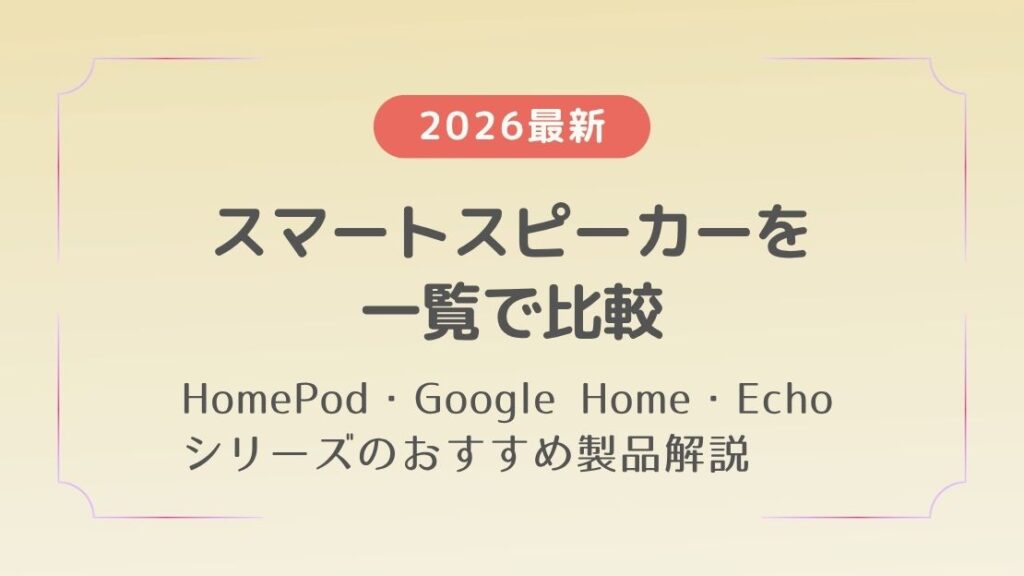 2026最新

スマートスピーカーを一覧で比較

HomePod・Google Home・Echo
シリーズのおすすめ製品解説